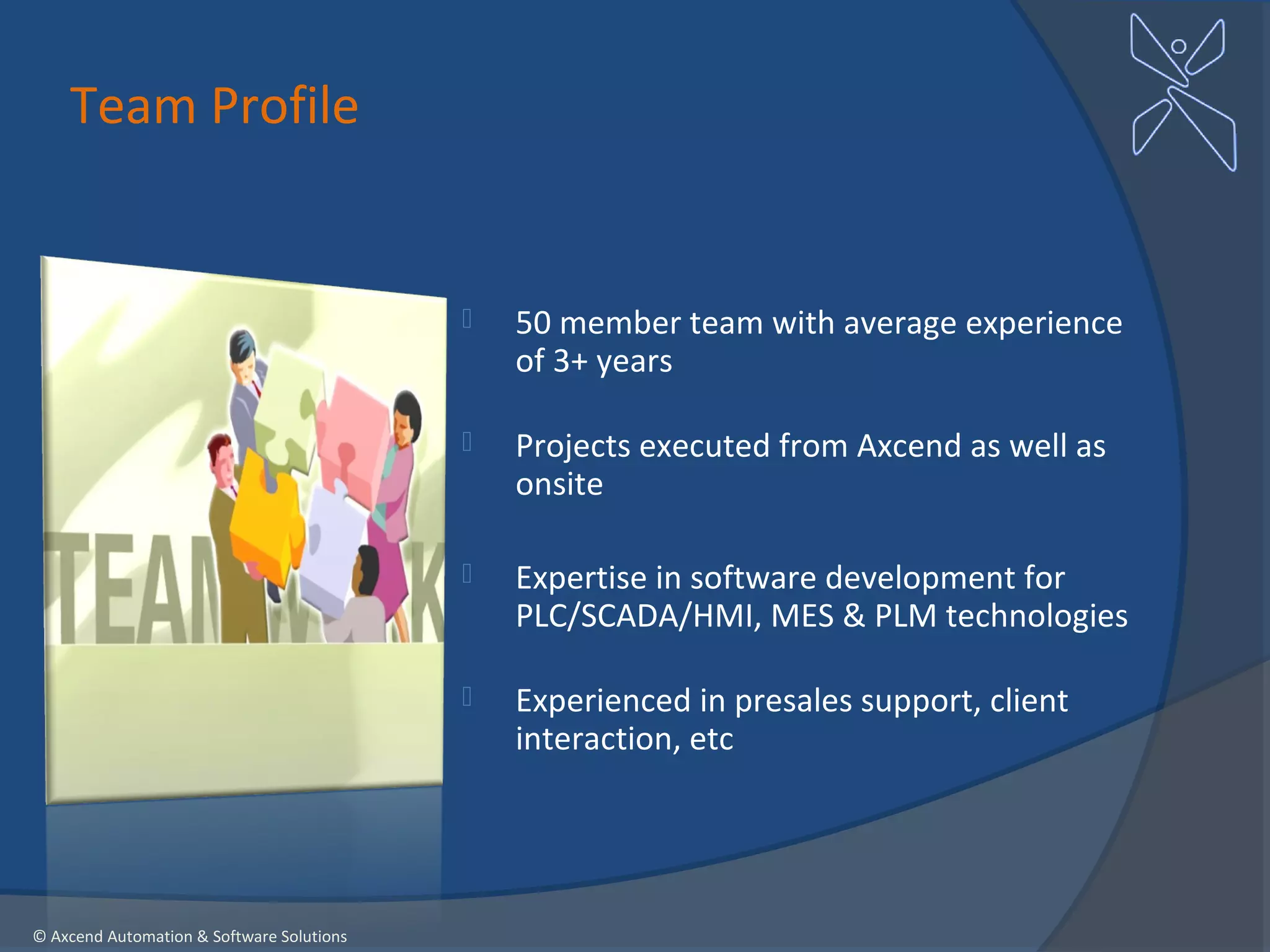 Team Profile

TEAM K

50 member team with average experience of 3+ years

Projects executed from Axcend as well as onsite

Expertise in software development for PLC/SCADA/HMI, MES & PLM technologies

Experienced in presales support, client interaction, etc

© Axcend Automation & Software Solutions